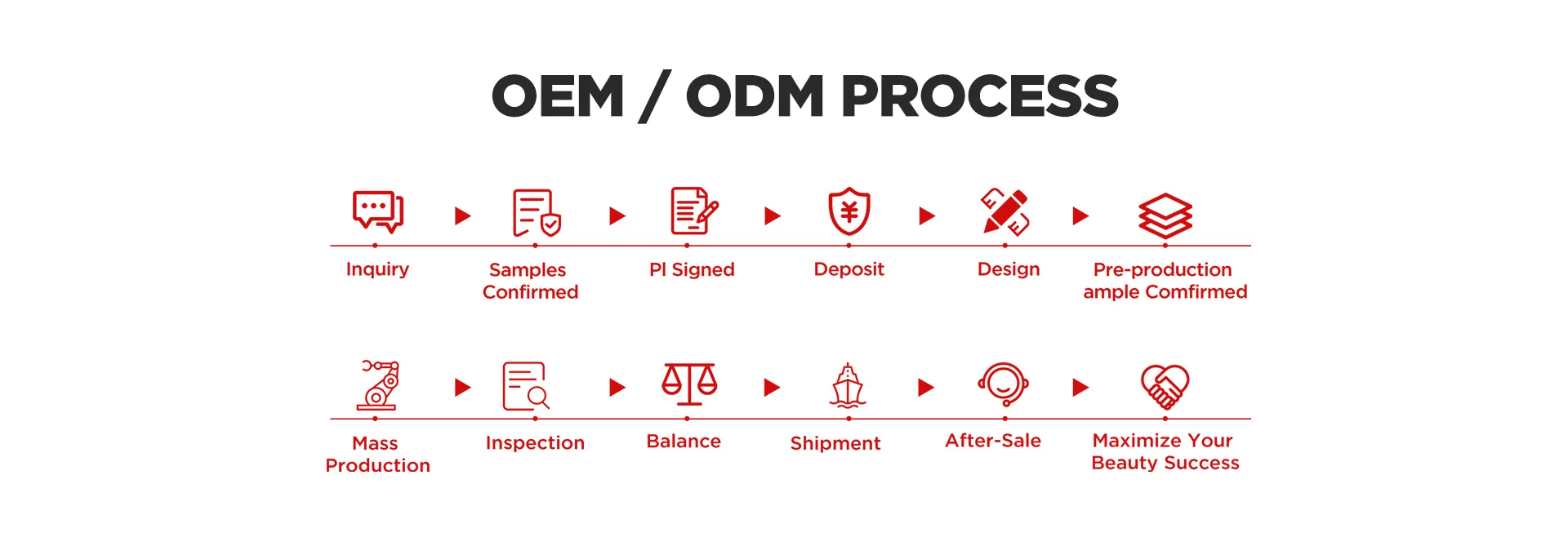 OEM / ODM PROCESS

Inquiry

Samples Confirmed

PI Signed

Deposit

Design

Pre-production ample Comfirmed

Mass Production

Inspection

Balance

Shipment

After-Sale

Maximize Your Beauty Success